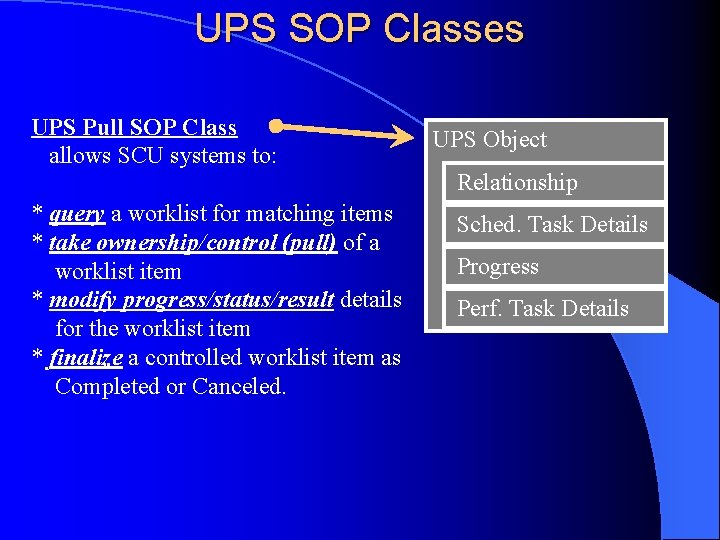 UPS SOP Classes

UPS Pull SOP Class
allows SCU systems to:

* query a worklist for matching items
* take ownership/control (pull) of a worklist item
* modify progress/status/result details for the worklist item
* finalize a controlled worklist item as Completed or Canceled.

UPS Object
Relationship
Sched. Task Details
Progress
Perf. Task Details